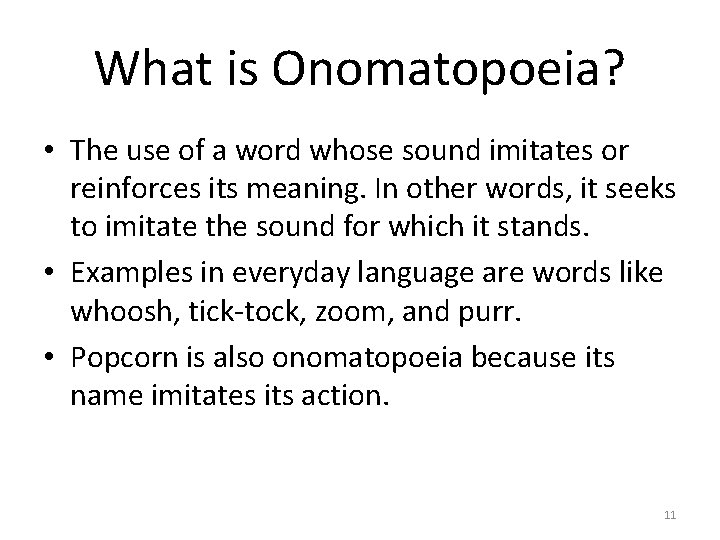 What is Onomatopoeia?

• The use of a word whose sound imitates or reinforces its meaning. In other words, it seeks to imitate the sound for which it stands.

• Examples in everyday language are words like whoosh, tick-tock, zoom, and purr.

• Popcorn is also onomatopoeia because its name imitates its action.

11